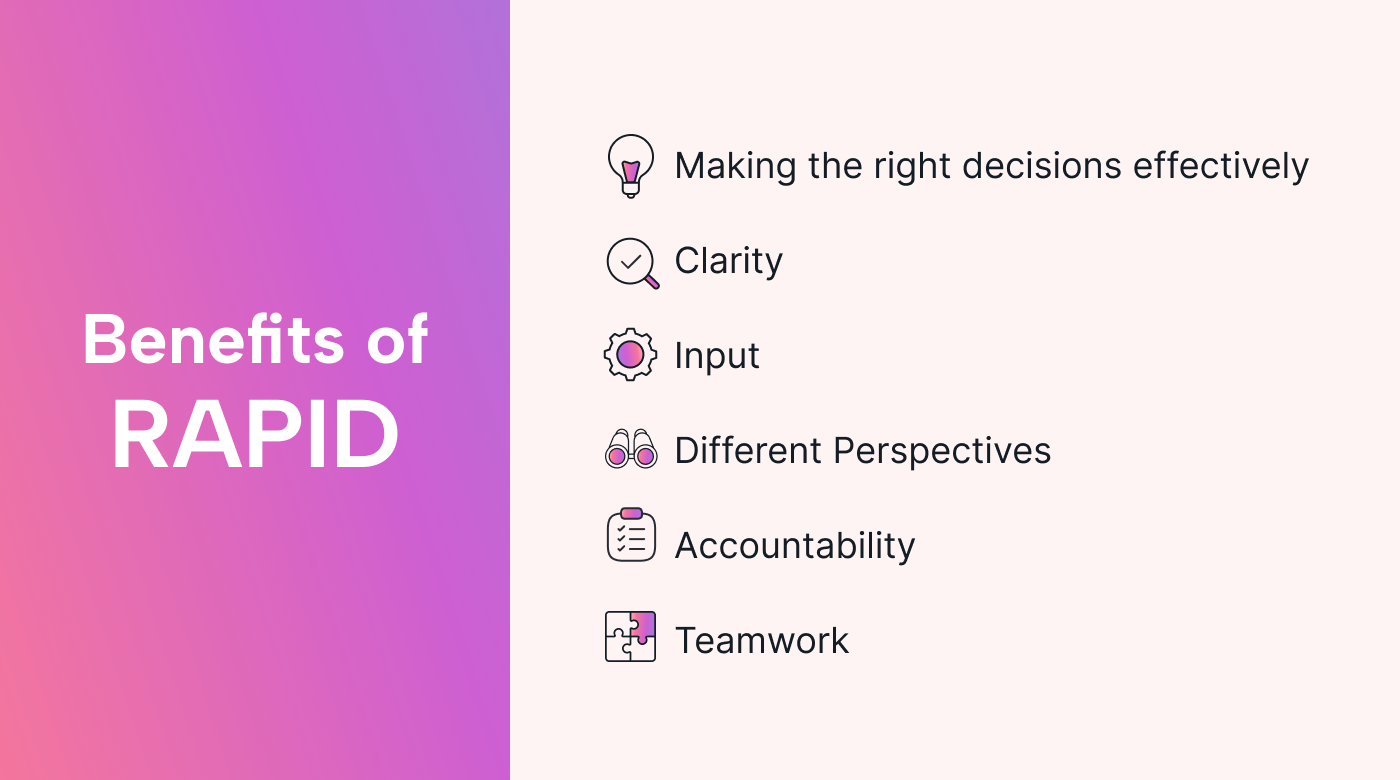 Benefits of RAPID

Making the right decisions effectively

Clarity

Input

Different Perspectives

Accountability

Teamwork